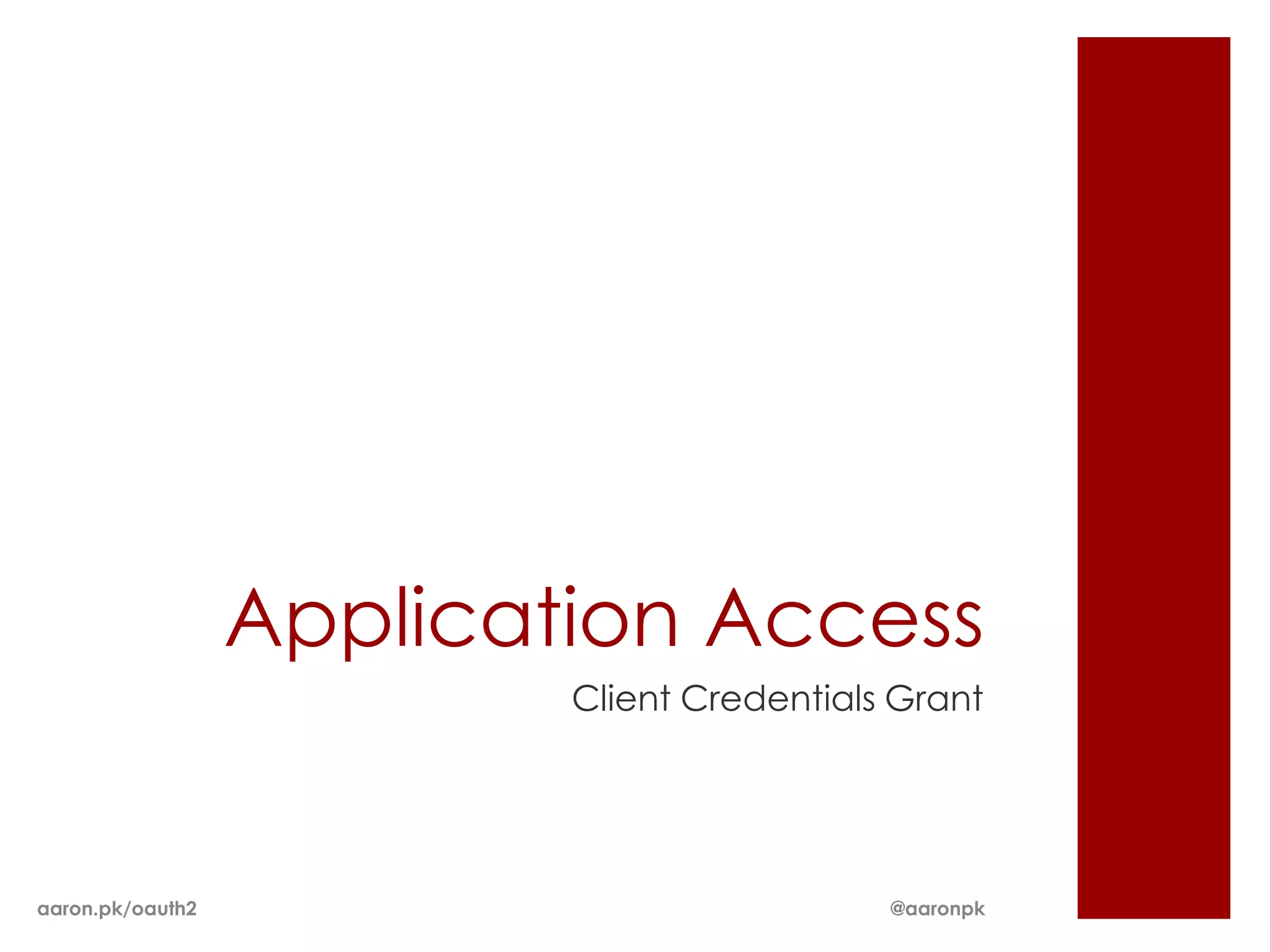 Application Access

Client Credentials Grant

aaron.pk/oauth2

@aaronpk